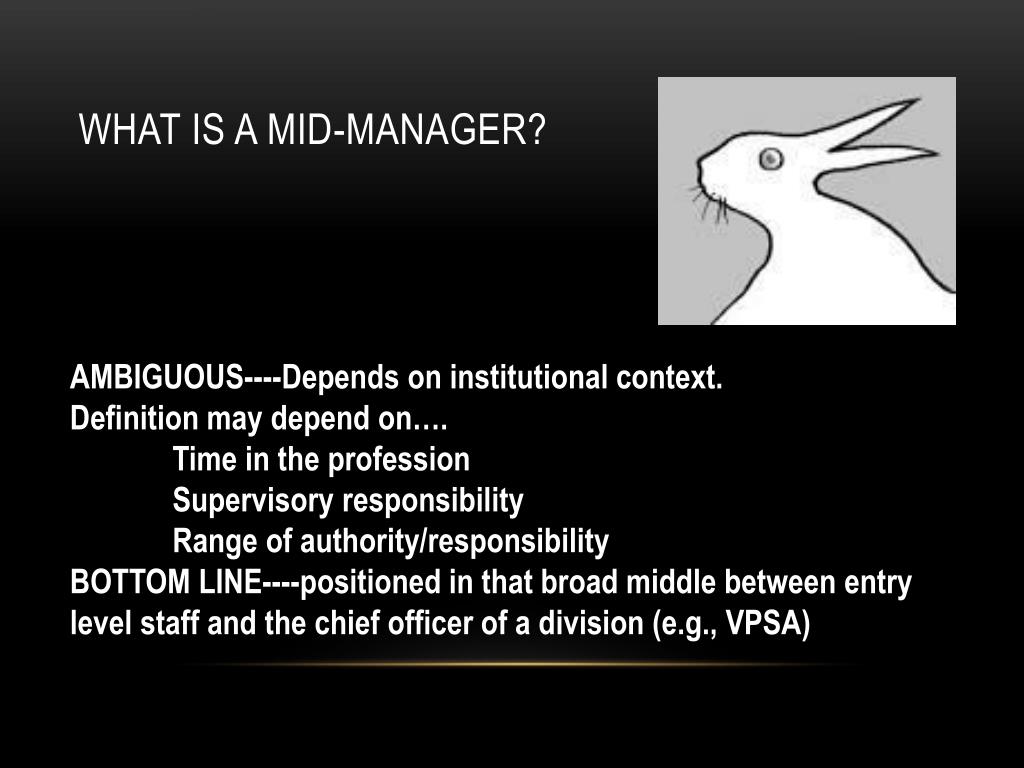 WHAT IS A MID-MANAGER?

AMBIGUOUS----Depends on institutional context.
Definition may depend on….
Time in the profession
Supervisory responsibility
Range of authority/responsibility
BOTTOM LINE----positioned in that broad middle between entry level staff and the chief officer of a division (e.g., VPSA)